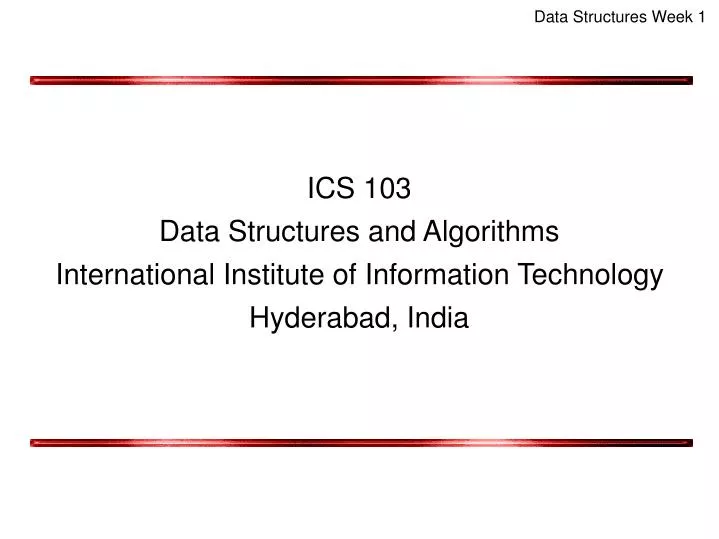 Data Structures Week 1

ICS 103
Data Structures and Algorithms
International Institute of Information Technology
Hyderabad, India